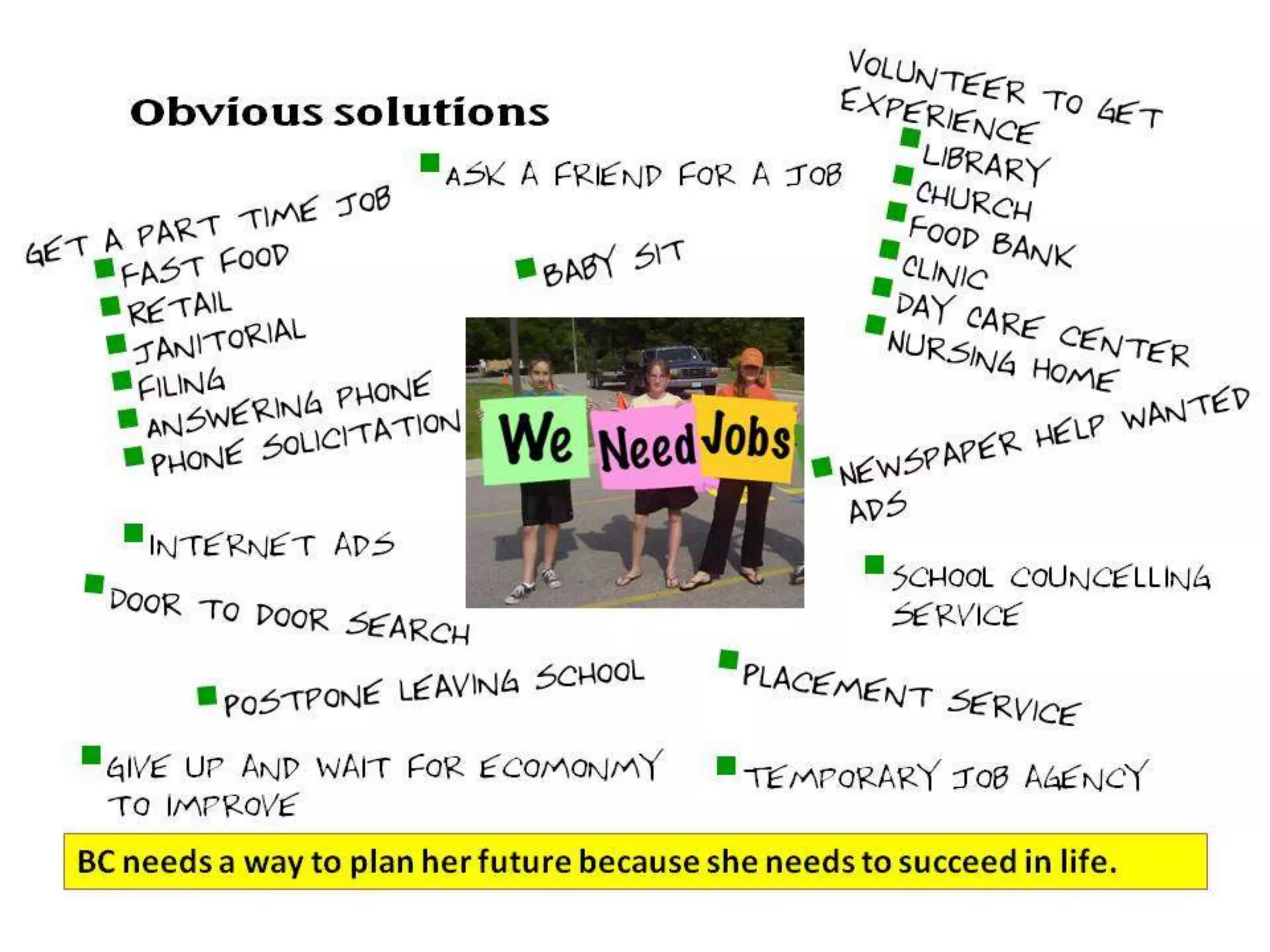 Obvious solutions

ASK A FRIEND FOR A JOB

VOLUNTEER TO GET EXPERIENCE
LIBRARY
CHURCH
FOOD BANK
CLINIC
DAY CARE CENTER
NURSING HOME

GET A PART TIME JOB
FAST FOOD
RETAIL
JANITORIAL
FILING
ANSWERING PHONE
PHONE SOLICITATION

BABY SIT

We Need Jobs

NEWSPAPER HELP WANTED ADS

INTERNET ADS

DOOR TO DOOR SEARCH

SCHOOL COUNCELLING SERVICE

POSTPONE LEAVING SCHOOL

PLACEMENT SERVICE

GIVE UP AND WAIT FOR ECOMONMY TO IMPROVE

TEMPORARY JOB AGENCY

BC needs a way to plan her future because she needs to succeed in life.